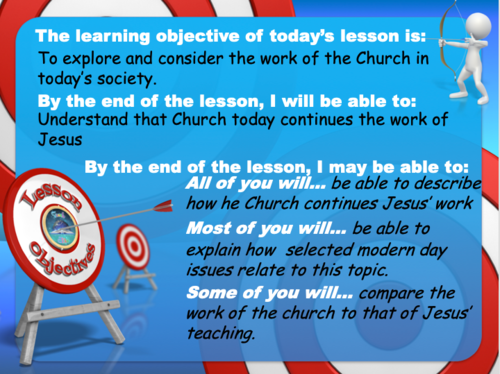 The learning objective of today's lesson is:
To explore and consider the work of the Church in today's society.

By the end of the lesson, I will be able to:
Understand that Church today continues the work of Jesus

By the end of the lesson, I may be able to:
All of you will... be able to describe how he Church continues Jesus' work

Most of you will... be able to explain how selected modern day issues relate to this topic.

Some of you will... compare the work of the church to that of Jesus' teaching.

Lesson Objectives